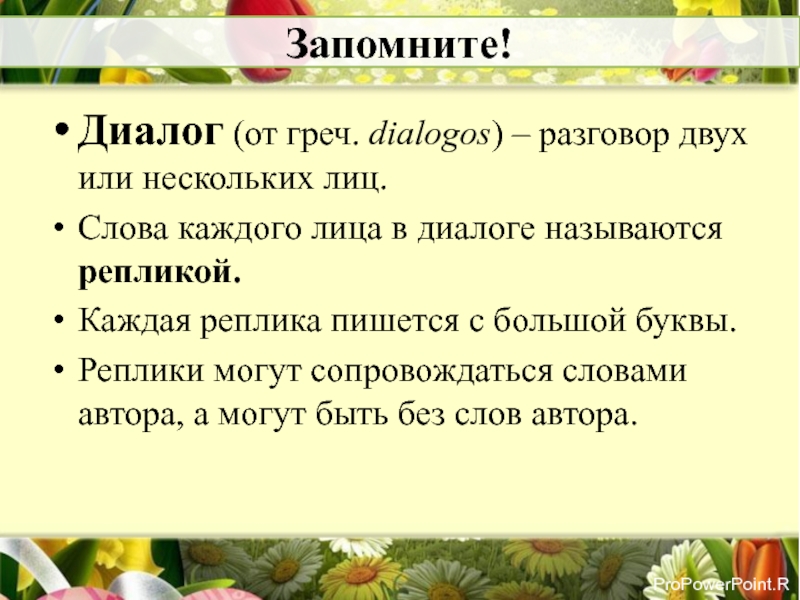 Запомните!

• Диалог (от греч. dialogos) – разговор двух или нескольких лиц.

• Слова каждого лица в диалоге называются репликой.

• Каждая реплика пишется с большой буквы.

• Реплики могут сопровождаться словами автора, а могут быть без слов автора.

ProPowerPoint.R